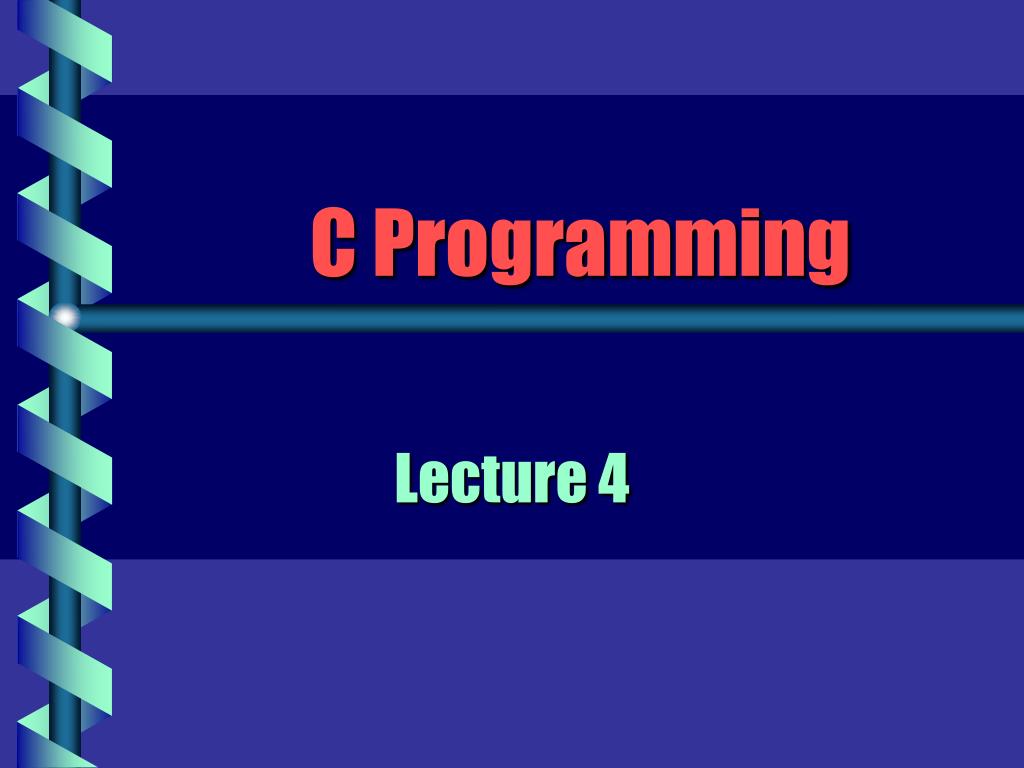 C Programming

Lecture 4